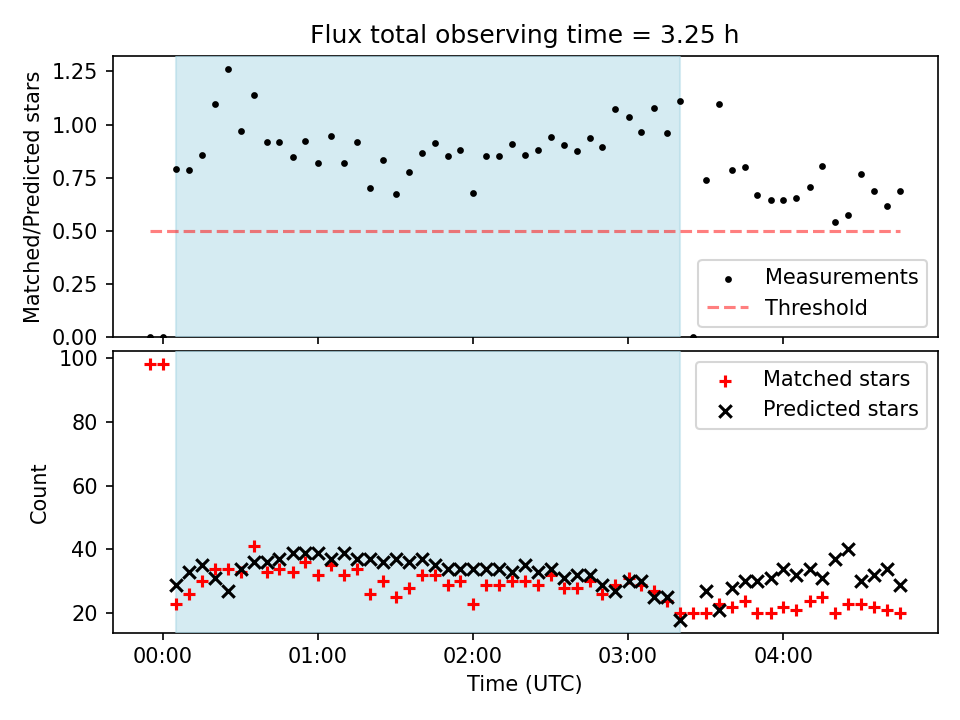 Flux total observing time = 3.25 h

Matched/Predicted stars

1.25
1.00
0.75
0.50
0.25
0.00

Measurements
Threshold

Count

100
80
60
40
20

Matched stars
Predicted stars

00:00
01:00
02:00
03:00
04:00

Time (UTC)